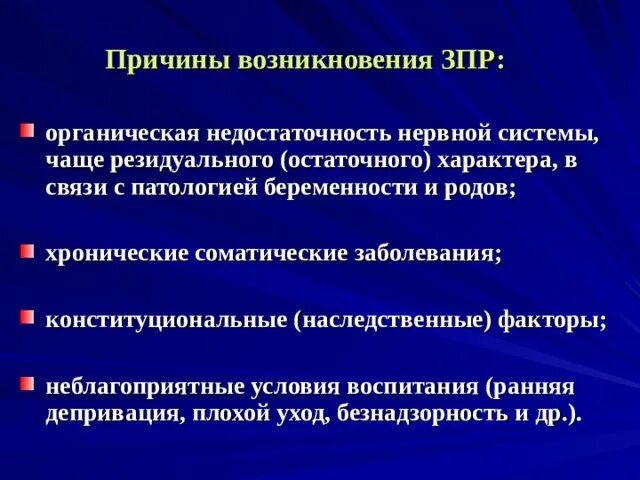 Причины возникновения ЗПР:

органическая недостаточность нервной системы, чаще резидуального (остаточного) характера, в связи с патологией беременности и родов;

хронические соматические заболевания;

конституциональные (наследственные) факторы;

неблагоприятные условия воспитания (ранняя депривация, плохой уход, безнадзорность и др.).